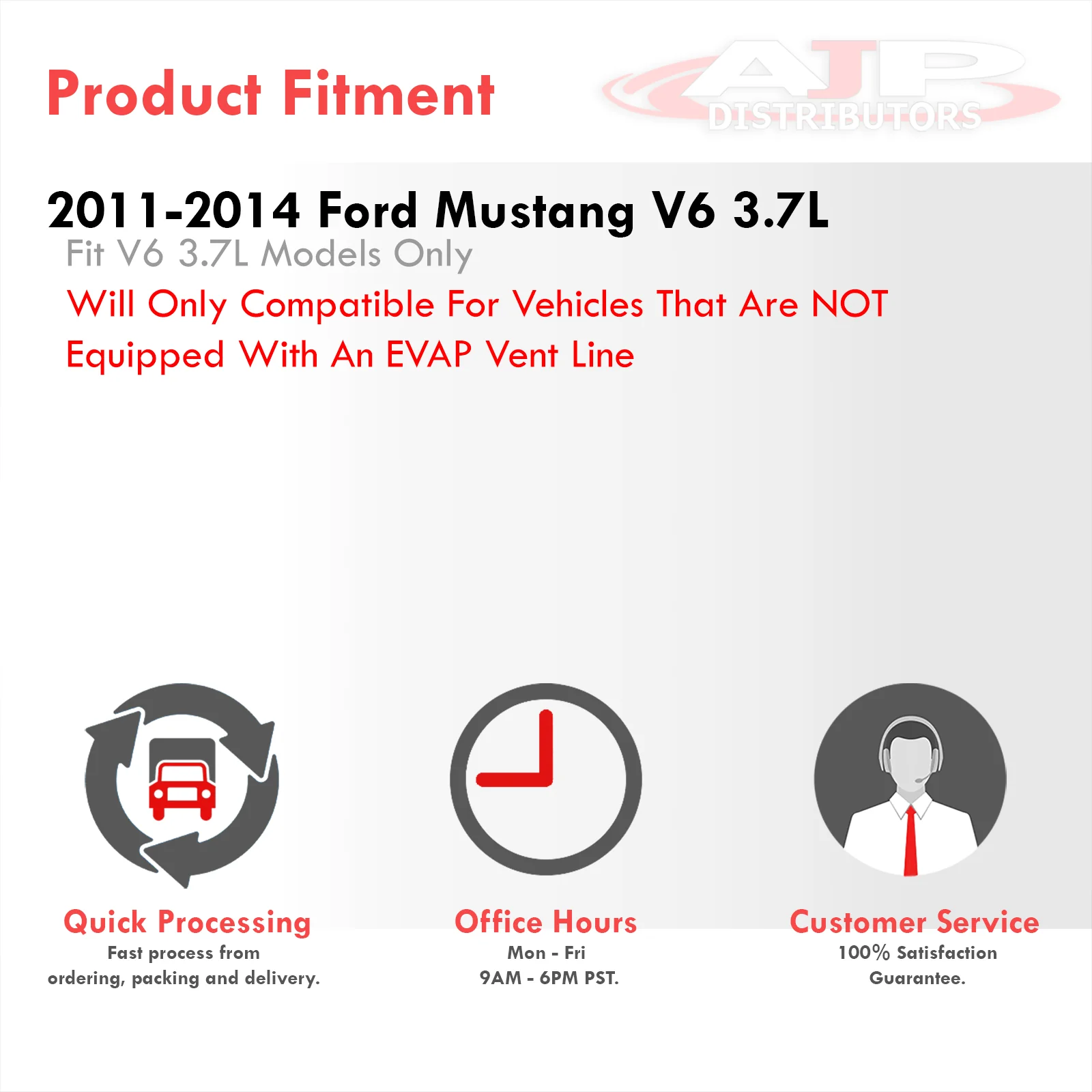 Product Fitment

AJP DISTRIBUTORS

2011-2014 Ford Mustang V6 3.7L
Fit V6 3.7L Models Only
Will Only Compatible For Vehicles That Are NOT Equipped With An EVAP Vent Line

Quick Processing
Fast process from ordering, packing and delivery.

Office Hours
Mon - Fri
9AM - 6PM PST.

Customer Service
100% Satisfaction Guarantee.